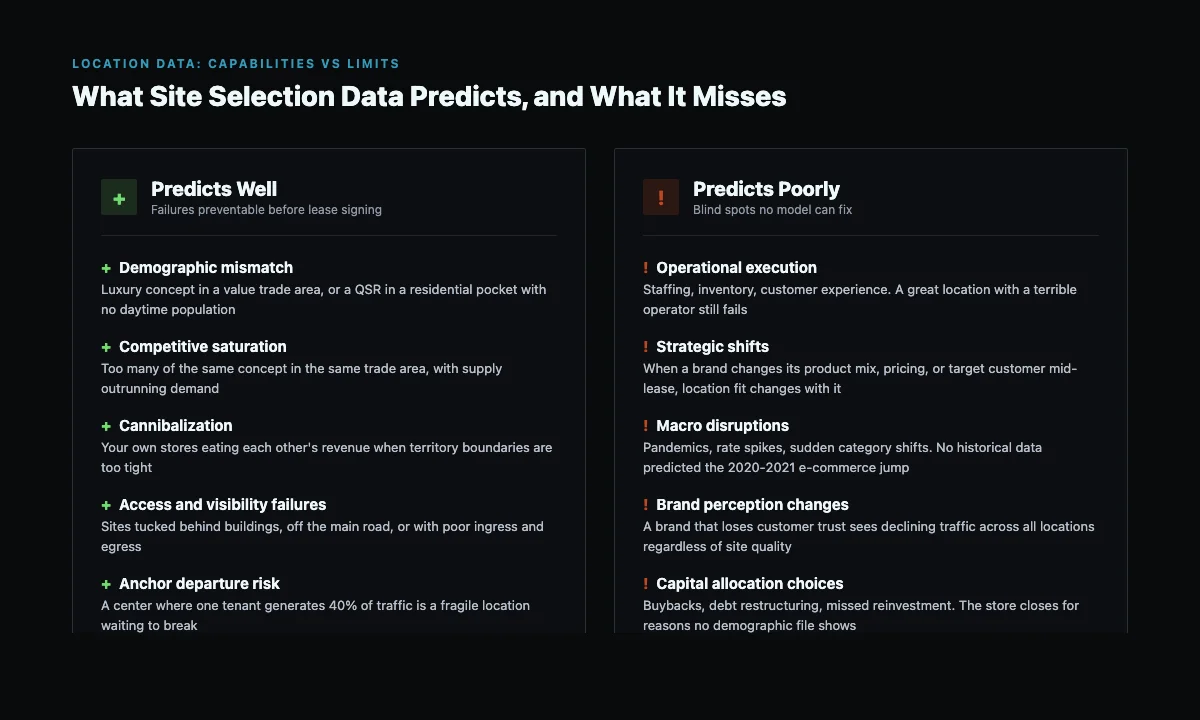 LOCATION DATA: CAPABILITIES VS LIMITS

What Site Selection Data Predicts, and What It Misses

+ Predicts Well
Failures preventable before lease signing

+ Demographic mismatch
Luxury concept in a value trade area, or a QSR in a residential pocket with no daytime population

+ Competitive saturation
Too many of the same concept in the same trade area, with supply outrunning demand

+ Cannibalization
Your own stores eating each other's revenue when territory boundaries are too tight

+ Access and visibility failures
Sites tucked behind buildings, off the main road, or with poor ingress and egress

+ Anchor departure risk
A center where one tenant generates 40% of traffic is a fragile location waiting to break

! Predicts Poorly
Blind spots no model can fix

! Operational execution
Staffing, inventory, customer experience. A great location with a terrible operator still fails

! Strategic shifts
When a brand changes its product mix, pricing, or target customer mid-lease, location fit changes with it

! Macro disruptions
Pandemics, rate spikes, sudden category shifts. No historical data predicted the 2020-2021 e-commerce jump

! Brand perception changes
A brand that loses customer trust sees declining traffic across all locations regardless of site quality

! Capital allocation choices
Buybacks, debt restructuring, missed reinvestment. The store closes for reasons no demographic file shows